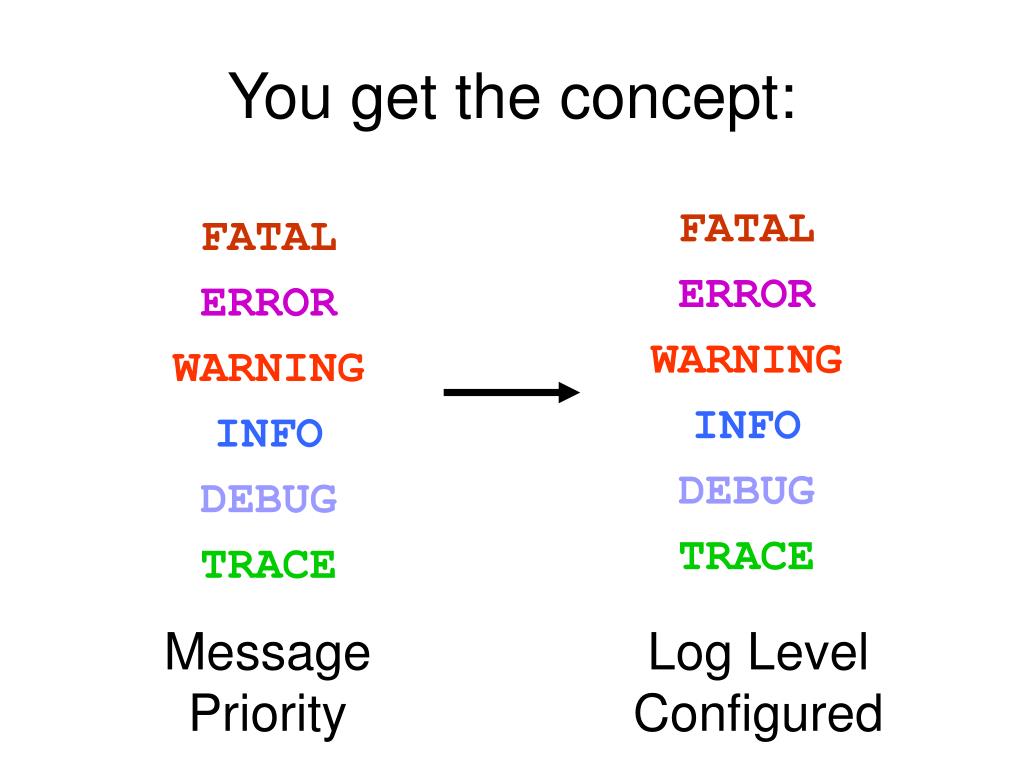 You get the concept:

FATAL
ERROR
WARNING
INFO
DEBUG
TRACE

Message Priority

FATAL
ERROR
WARNING
INFO
DEBUG
TRACE

Log Level Configured